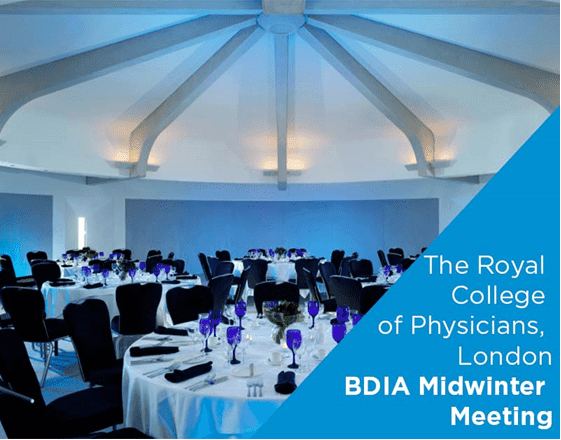 The Royal College of Physicians, London
BDIA Midwinter Meeting